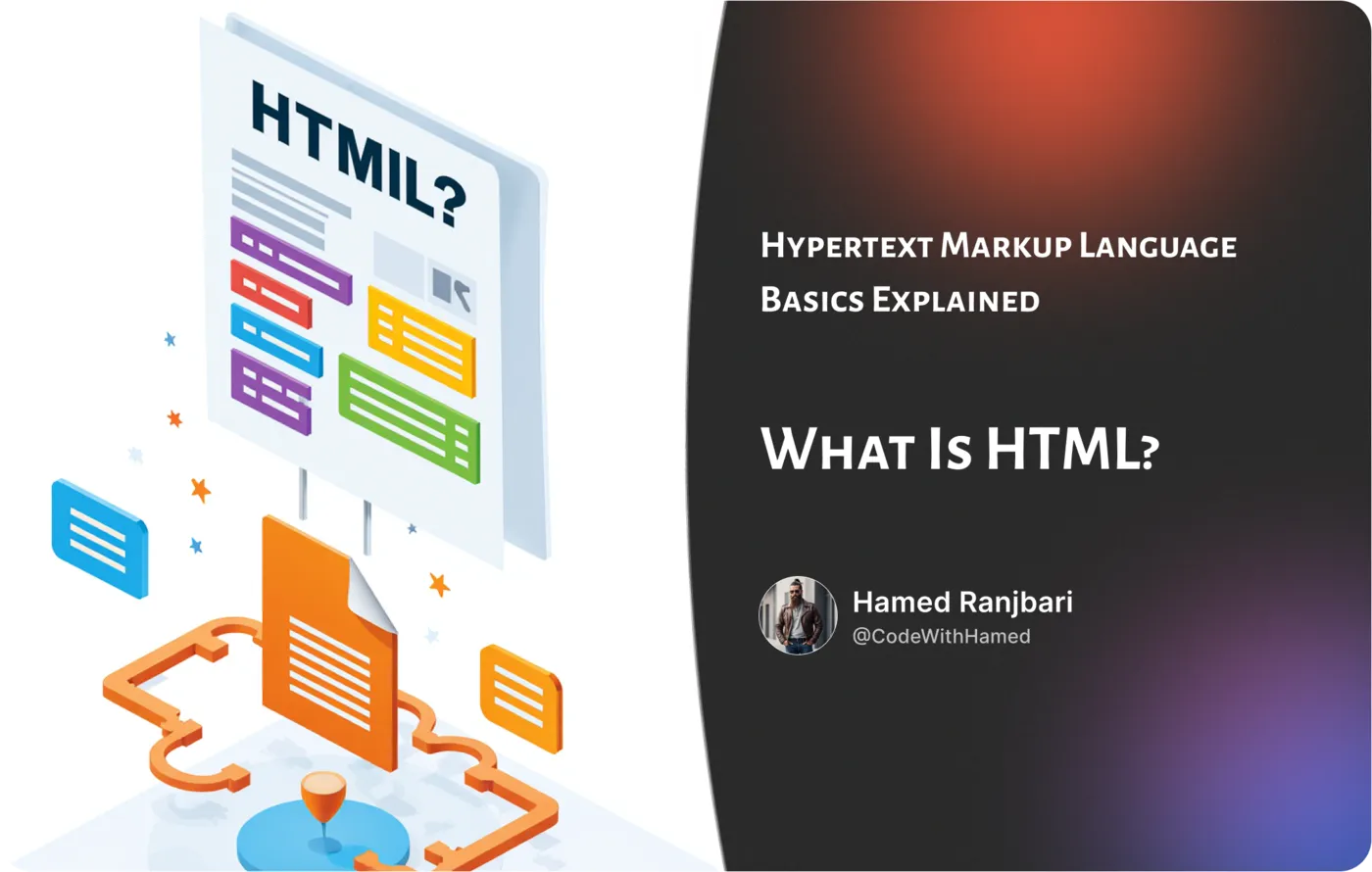 HTMIL?

Hypertext Markup Language Basics Explained

What Is HTML?

Hamed Ranjbari
@CodeWithHamed